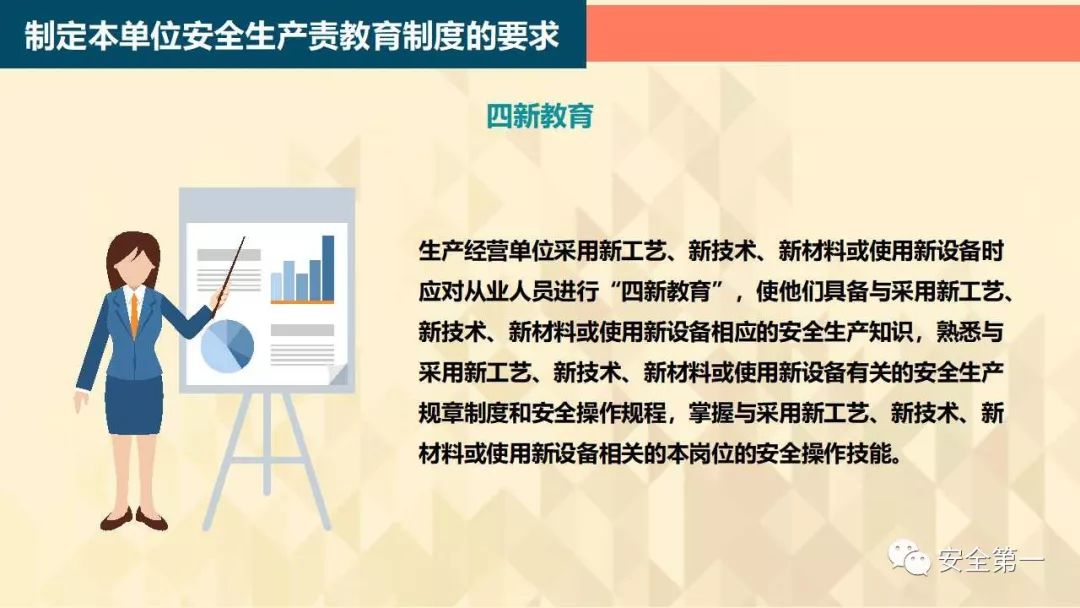 制定本单位安全生产责教育制度的要求

四新教育

生产经营单位采用新工艺、新技术、新材料或使用新设备时应对从业人员进行“四新教育”，使他们具备与采用新工艺、新技术、新材料或使用新设备相应的安全生产知识，熟悉与采用新工艺、新技术、新材料或使用新设备有关的安全生产规章制度和安全操作规程，掌握与采用新工艺、新技术、新材料或使用新设备相关的本岗位的安全操作技能。

安全第一